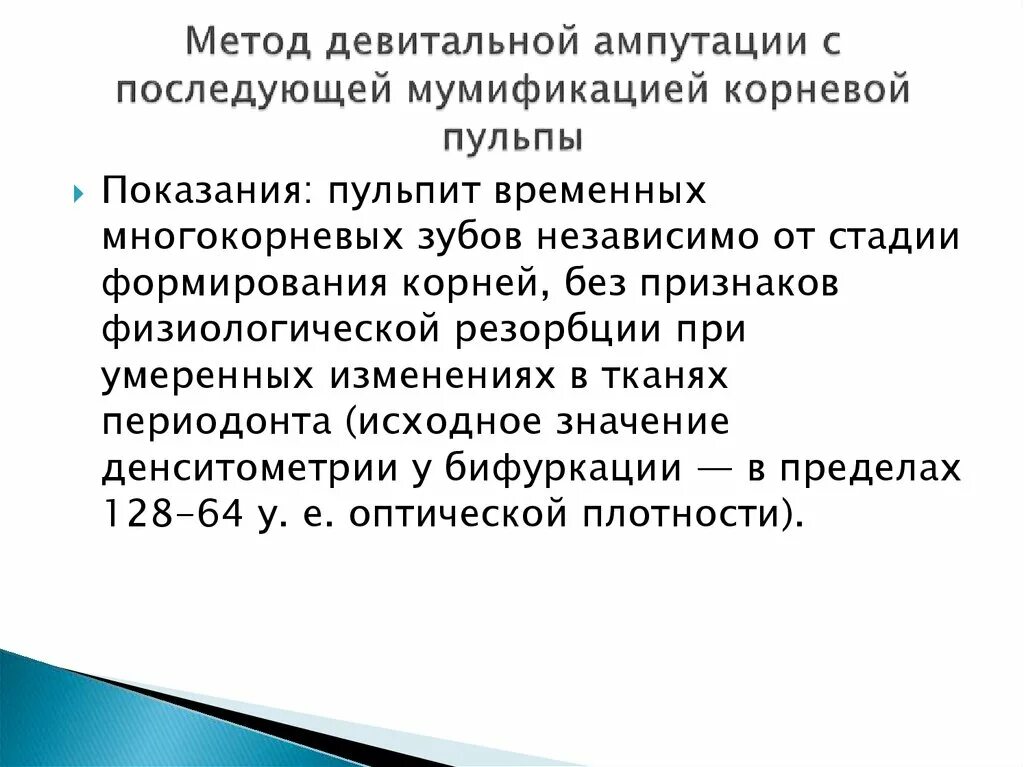 Метод девитальной ампутации с последующей мумификацией корневой пульпы

Показания: пульпит временных многокорневых зубов независимо от стадии формирования корней, без признаков физиологической резорбции при умеренных изменениях в тканях периодонта (исходное значение денситометрии у бифуркации — в пределах 128–64 у. е. оптической плотности).